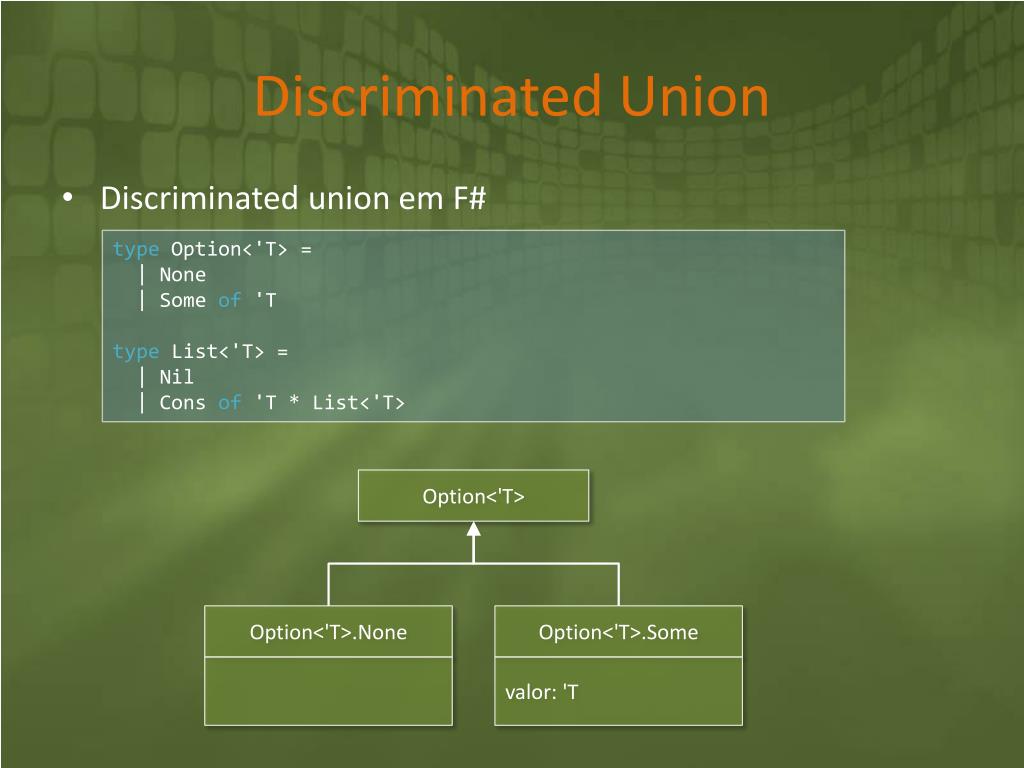 Discriminated Union

• Discriminated union em F#

type Option<'T> =
  | None
  | Some of 'T

type List<'T> =
  | Nil
  | Cons of 'T * List<'T>

Option<'T>

Option<'T>.None

Option<'T>.Some

valor: 'T